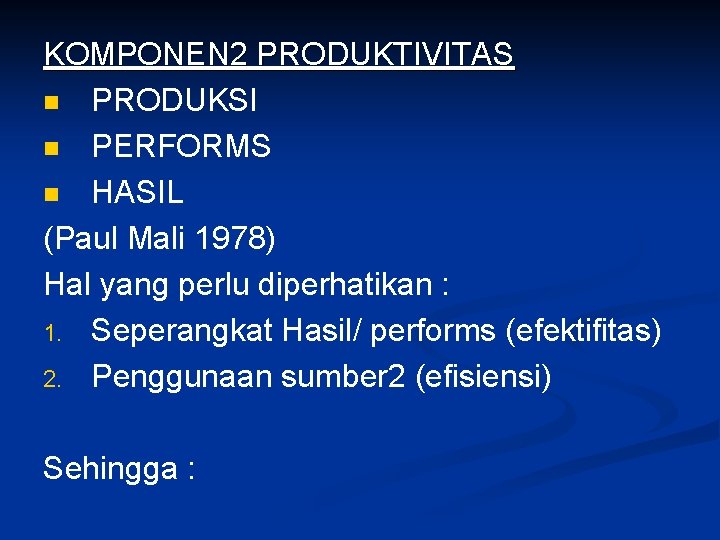 KOMPONEN2 PRODUKTIVITAS

- PRODUKSI
- PERFORMS
- HASIL

(Paul Mali 1978)

Hal yang perlu diperhatikan :

1. Seperangkat Hasil/ performs (efektifitas)
2. Penggunaan sumber2 (efisiensi)

Sehingga :